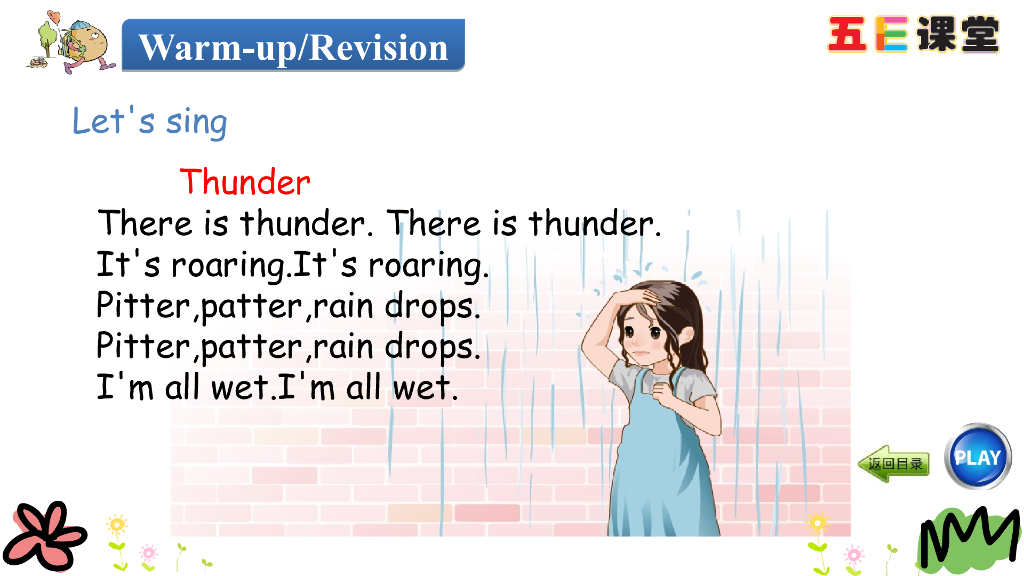 Warm-up/Revision

五E课堂

Let's sing

Thunder

There is thunder. There is thunder.
It's roaring.It's roaring.
Pitter,patter,rain drops.
Pitter,patter,rain drops.
I'm all wet.I'm all wet.

返回目录

PLAY